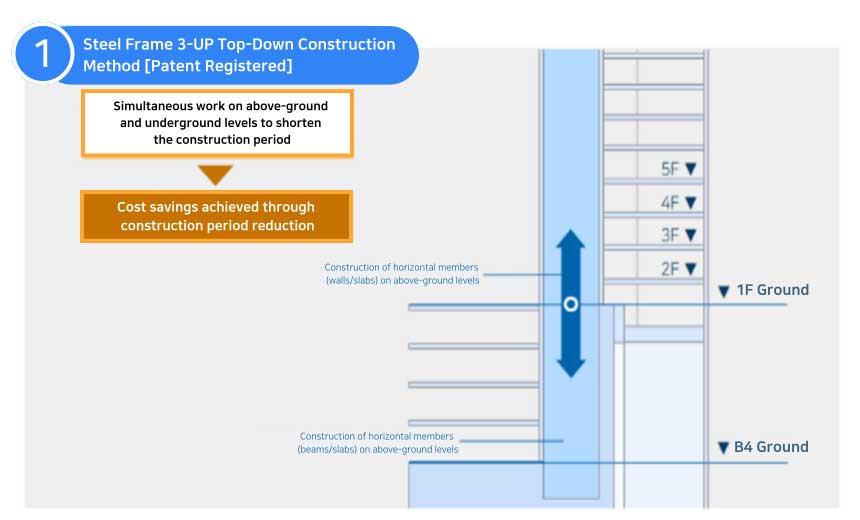 1

Steel Frame 3-UP Top-Down Construction Method [Patent Registered]

Simultaneous work on above-ground and underground levels to shorten the construction period

Cost savings achieved through construction period reduction

5F ▼

4F ▼

3F ▼

2F ▼

Construction of horizontal members (walls/slabs) on above-ground levels

▼ 1F Ground

Construction of horizontal members (beams/slabs) on above-ground levels

▼ B4 Ground